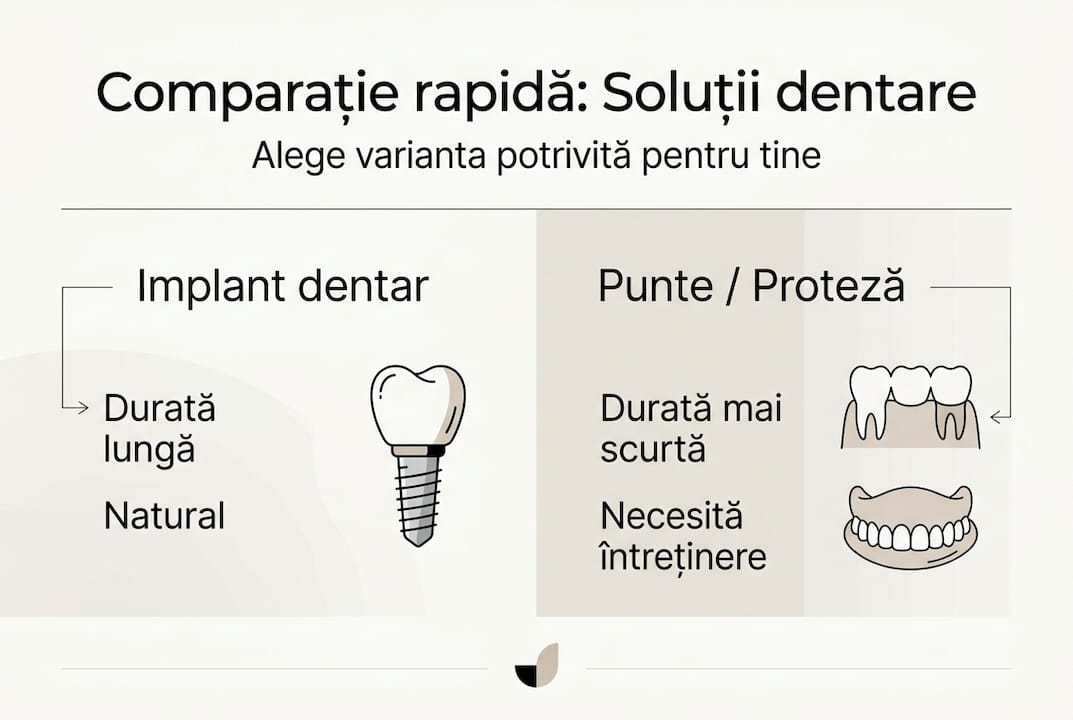 Comparație rapidă: Soluții dentare

Alege varianta potrivită pentru tine

Implant dentar

Durată lungă

Natural

Punte / Proteză

Durată mai scurtă

Necesită întreținere